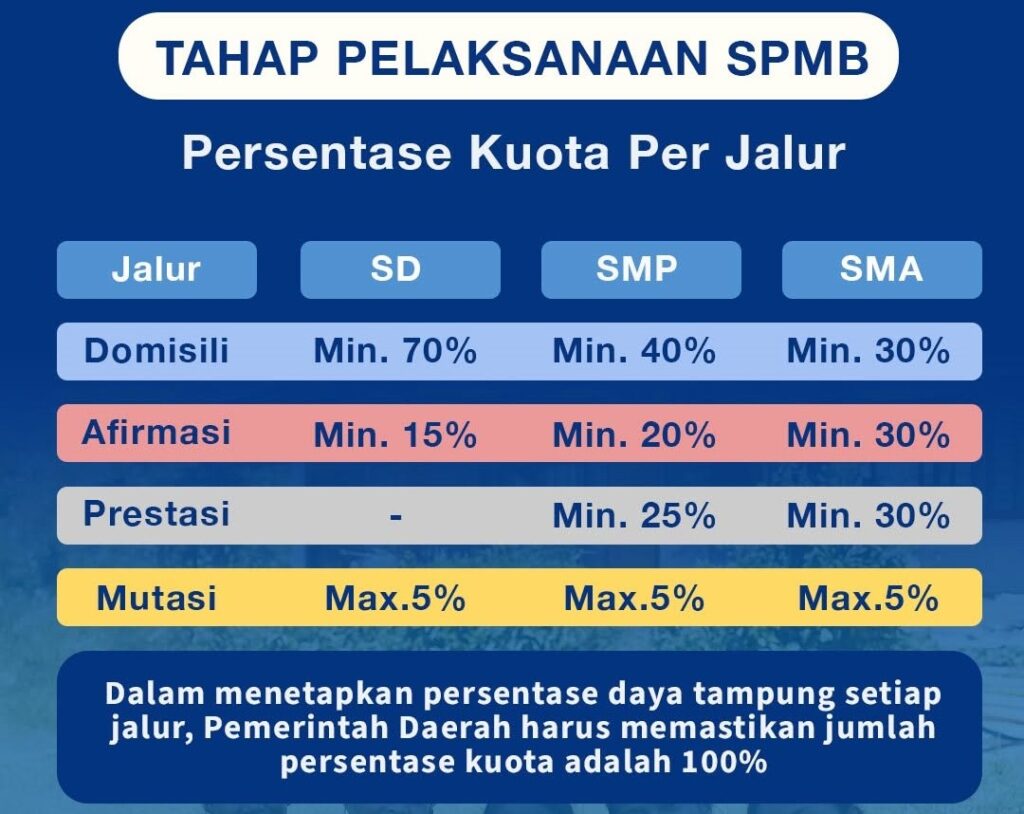 TAHAP PELAKSANAAN SPMB

Persentase Kuota Per Jalur

| Jalur | SD | SMP | SMA |
|---|---|---|---|
| Domisili | Min. 70% | Min. 40% | Min. 30% |
| Afirmasi | Min. 15% | Min. 20% | Min. 30% |
| Prestasi | - | Min. 25% | Min. 30% |
| Mutasi | Max.5% | Max.5% | Max.5% |

Dalam menetapkan persentase daya tampung setiap jalur, Pemerintah Daerah harus memastikan jumlah persentase kuota adalah 100%